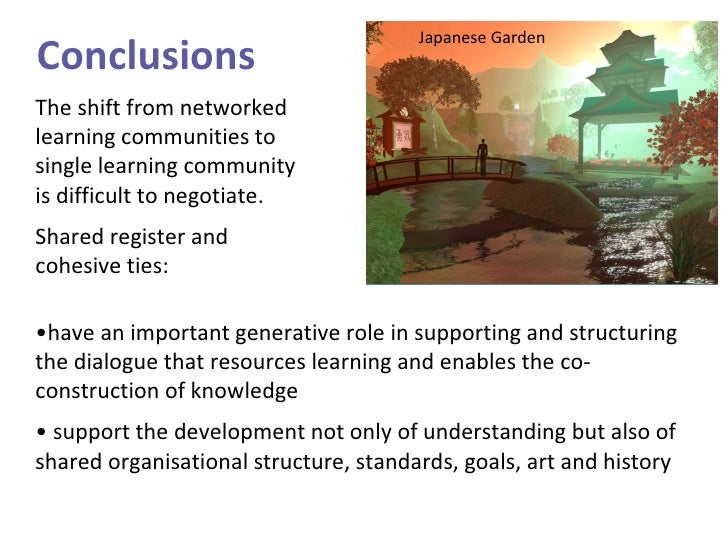 Conclusions

Japanese Garden

The shift from networked learning communities to single learning community is difficult to negotiate.

Shared register and cohesive ties:

•have an important generative role in supporting and structuring the dialogue that resources learning and enables the co-construction of knowledge

• support the development not only of understanding but also of shared organisational structure, standards, goals, art and history